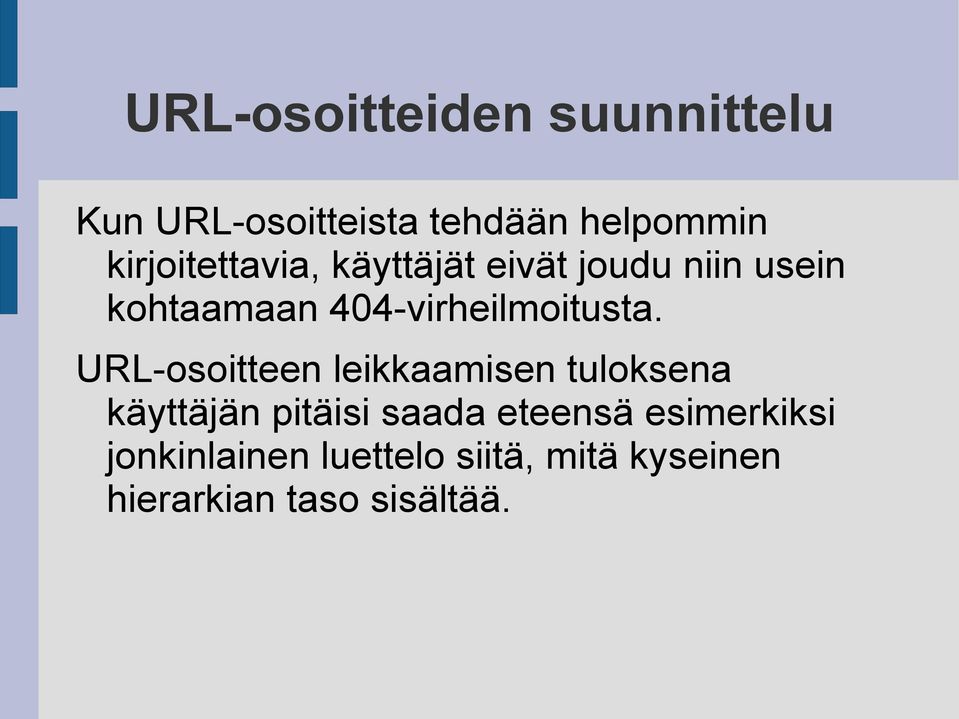 URL-osoitteiden suunnittelu

Kun URL-osoitteista tehdään helpommin kirjoitettavia, käyttäjät eivät joudu niin usein kohtaamaan 404-virheilmoitusta.

URL-osoitteen leikkaamisen tuloksena käyttäjän pitäisi saada eteensä esimerkiksi jonkinlainen luettelo siitä, mitä kyseinen hierarkian taso sisältää.